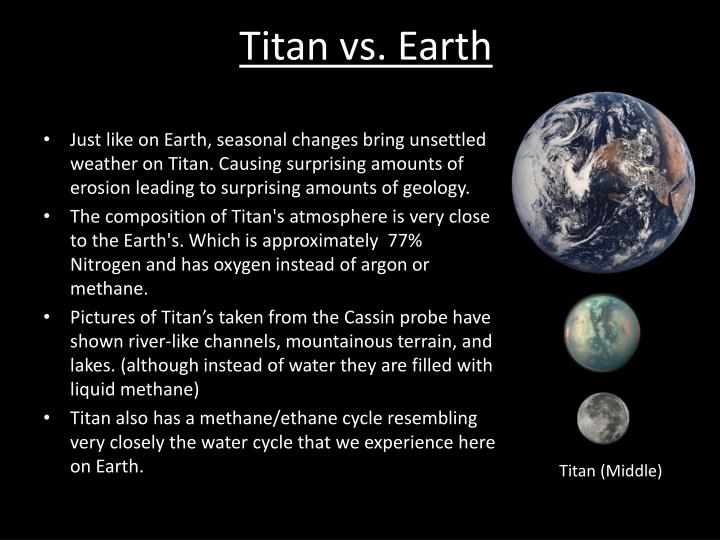 Titan vs. Earth

• Just like on Earth, seasonal changes bring unsettled weather on Titan. Causing surprising amounts of erosion leading to surprising amounts of geology.
• The composition of Titan's atmosphere is very close to the Earth's. Which is approximately 77% Nitrogen and has oxygen instead of argon or methane.
• Pictures of Titan’s taken from the Cassin probe have shown river-like channels, mountainous terrain, and lakes. (although instead of water they are filled with liquid methane)
• Titan also has a methane/ethane cycle resembling very closely the water cycle that we experience here on Earth.

Titan (Middle)